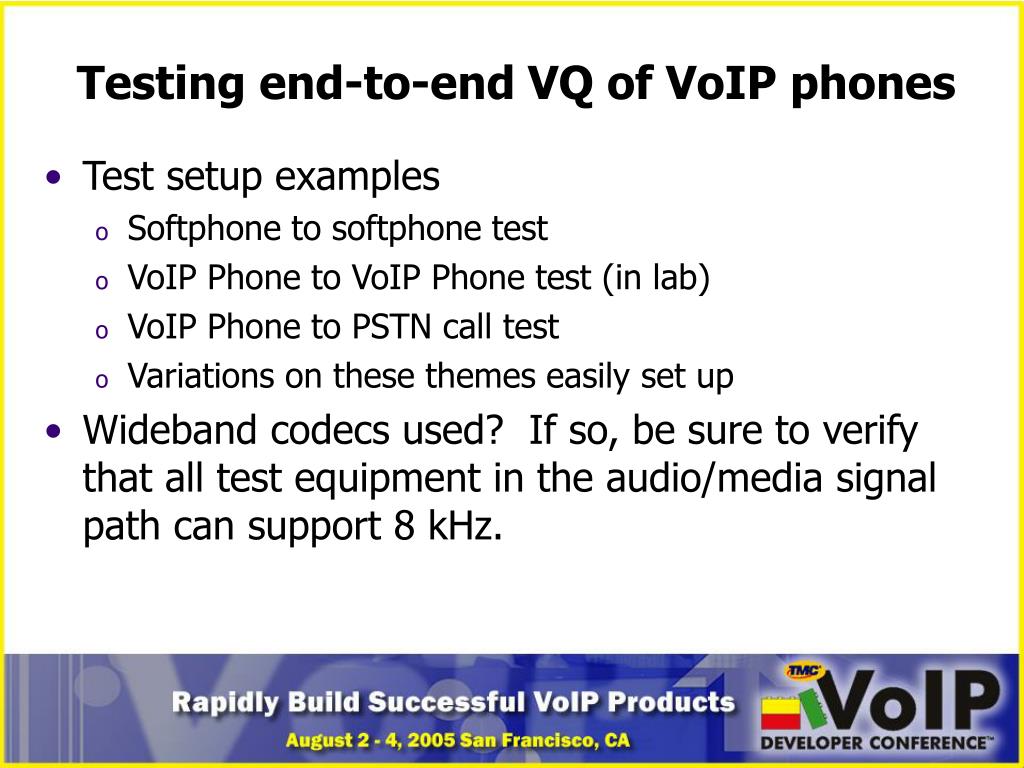 Testing end-to-end VQ of VoIP phones

• Test setup examples
o Softphone to softphone test
o VoIP Phone to VoIP Phone test (in lab)
o VoIP Phone to PSTN call test
o Variations on these themes easily set up
• Wideband codecs used? If so, be sure to verify that all test equipment in the audio/media signal path can support 8 kHz.

Rapidly Build Successful VoIP Products
August 2 - 4, 2005 San Francisco, CA
TMC
VoIP
DEVELOPER CONFERENCE™